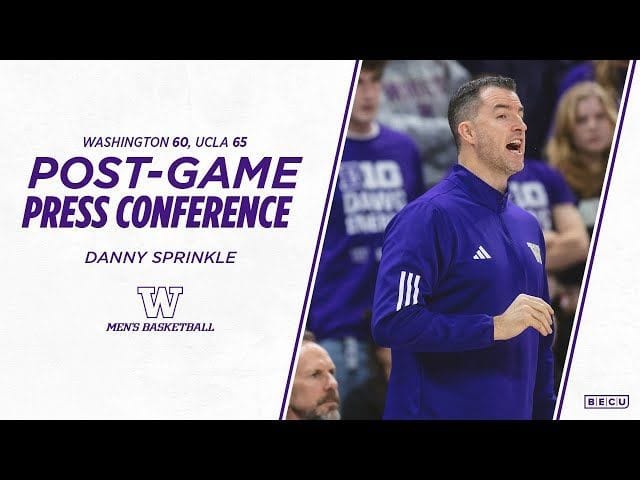 WASHINGTON 60, UCLA 65
POST-GAME PRESS CONFERENCE
DANNY SPRINKLE
W
MEN'S BASKETBALL
BECU